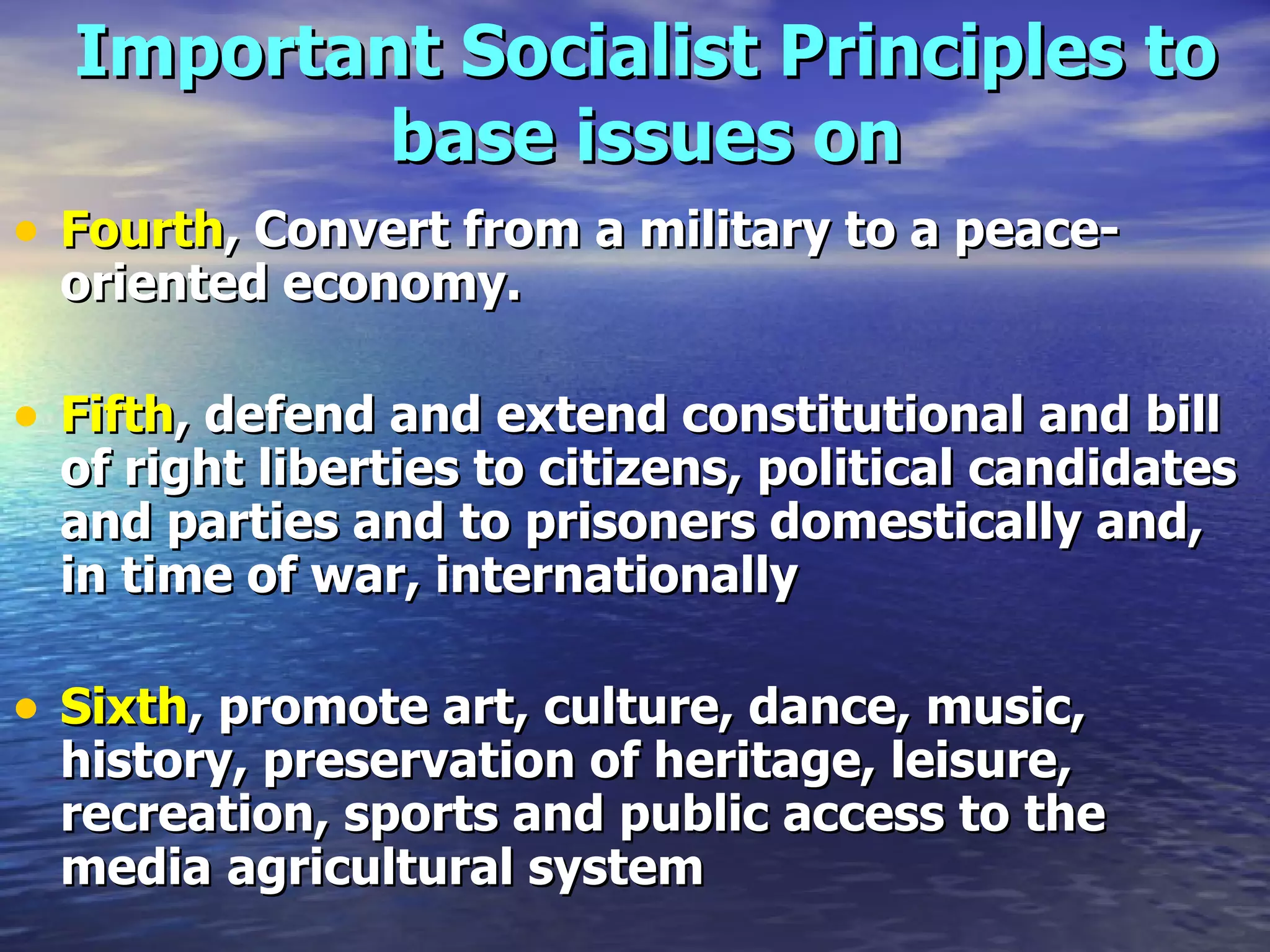 Important Socialist Principles to base issues on

• Fourth, Convert from a military to a peace-oriented economy.

• Fifth, defend and extend constitutional and bill of right liberties to citizens, political candidates and parties and to prisoners domestically and, in time of war, internationally

• Sixth, promote art, culture, dance, music, history, preservation of heritage, leisure, recreation, sports and public access to the media agricultural system